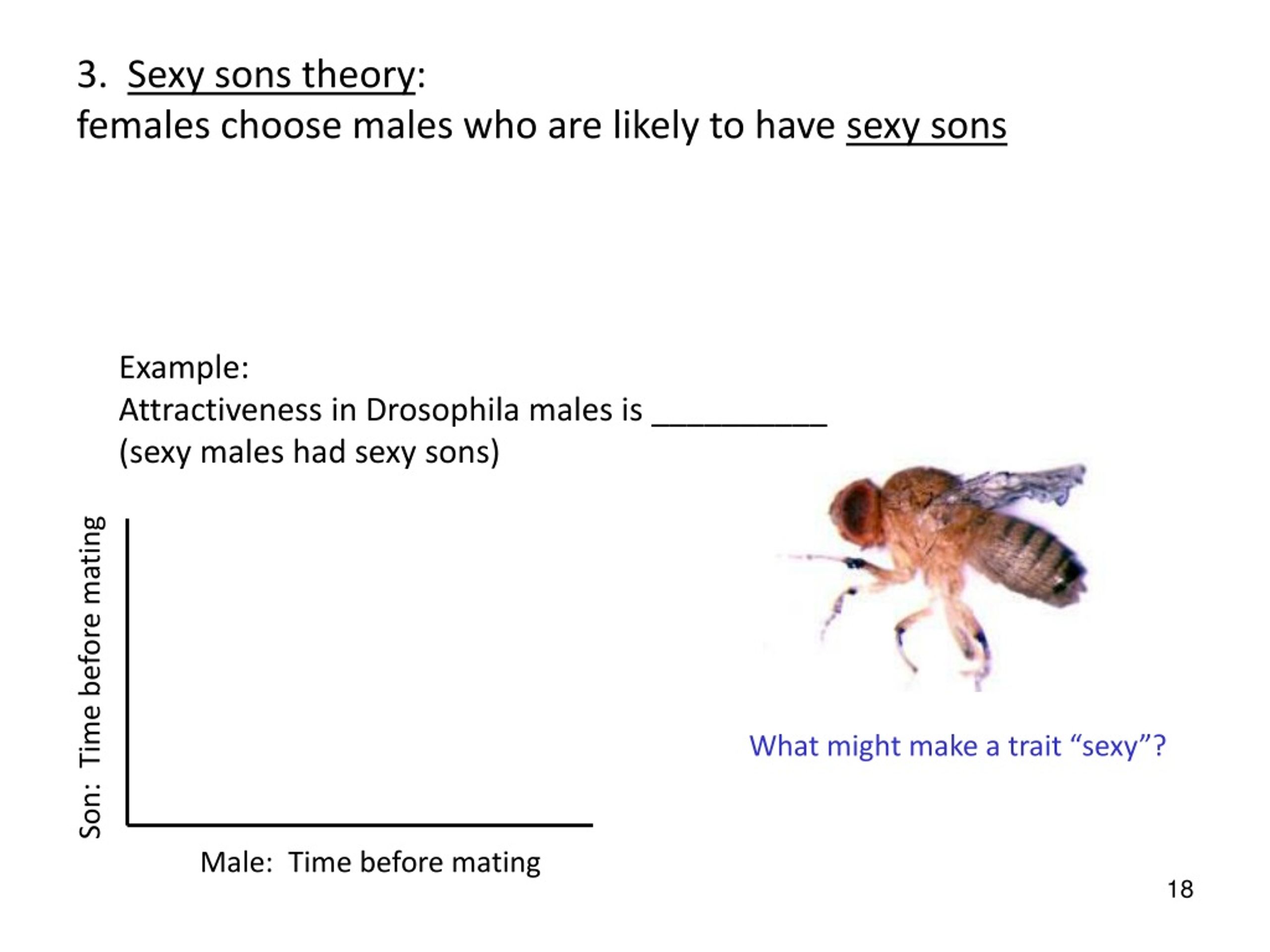 3. Sexy sons theory:
females choose males who are likely to have sexy sons

Example:
Attractiveness in Drosophila males is __________
(sexy males had sexy sons)

Son: Time before mating

Male: Time before mating

What might make a trait “sexy”?

18